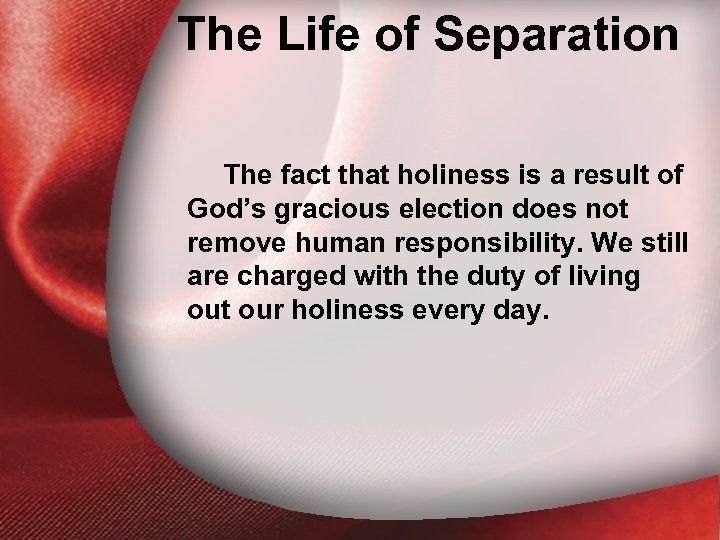 The Life of Separation

The fact that holiness is a result of God’s gracious election does not remove human responsibility. We still are charged with the duty of living out our holiness every day.